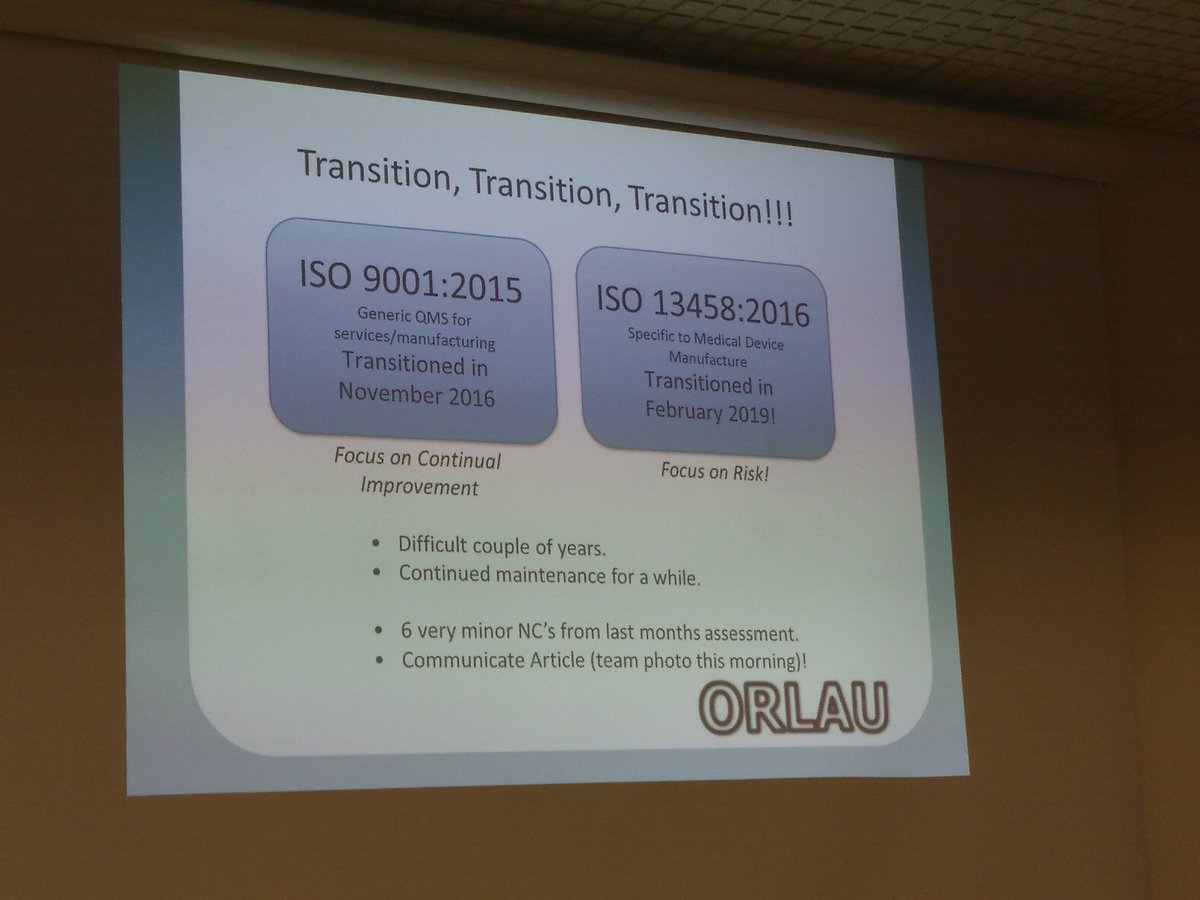 Transition, Transition, Transition!!!

ISO 9001:2015
Generic QMS for services/manufacturing
Transitioned in November 2016

Focus on Continual Improvement

ISO 13458:2016
Specific to Medical Device Manufacture
Transitioned in February 2019!

Focus on Risk!

• Difficult couple of years.
• Continued maintenance for a while.

• 6 very minor NC's from last months assessment.
• Communicate Article (team photo this morning)!

ORLAU